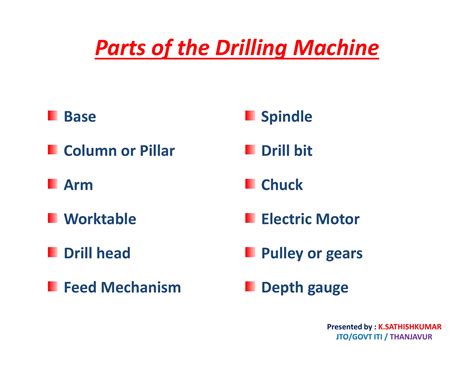 Parts of the Drilling Machine

Base

Column or Pillar

Arm

Worktable

Drill head

Feed Mechanism

Spindle

Drill bit

Chuck

Electric Motor

Pulley or gears

Depth gauge

Presented by : K.SATHISHKUMAR
JTO/GOVT ITI / THANJAVUR